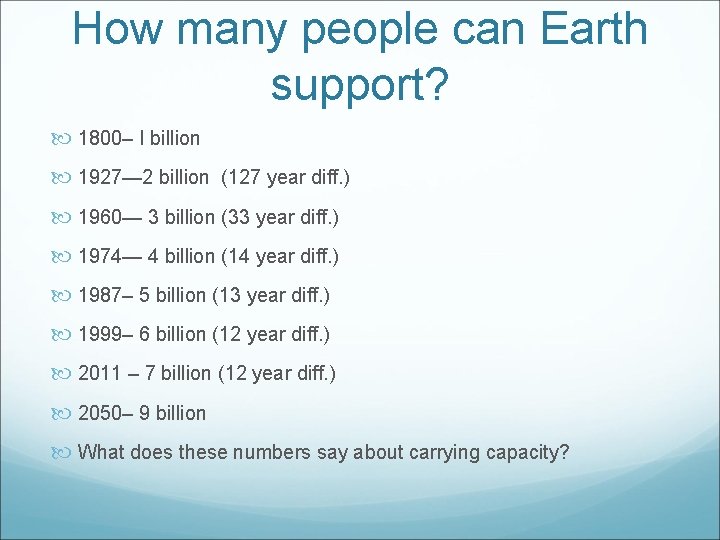 How many people can Earth support?

1800– I billion

1927—2 billion (127 year diff.)

1960— 3 billion (33 year diff.)

1974— 4 billion (14 year diff.)

1987– 5 billion (13 year diff.)

1999– 6 billion (12 year diff.)

2011 – 7 billion (12 year diff.)

2050– 9 billion

What does these numbers say about carrying capacity?